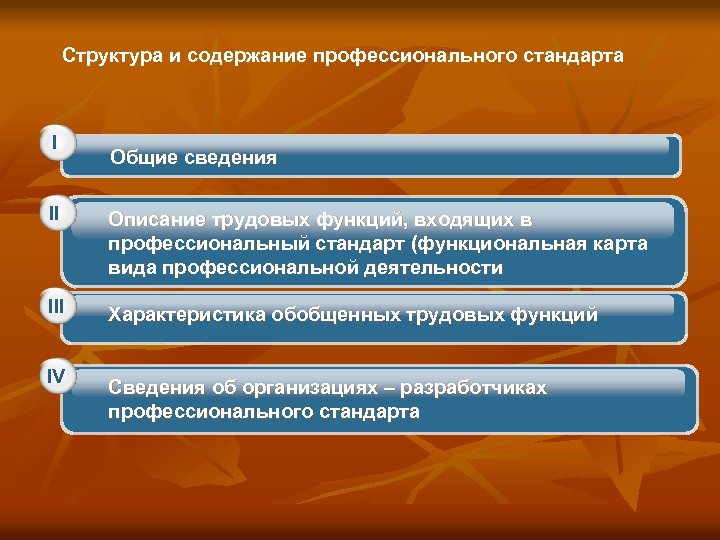 Структура и содержание профессионального стандарта

I

Общие сведения

II

Описание трудовых функций, входящих в профессиональный стандарт (функциональная карта вида профессиональной деятельности

III

Характеристика обобщенных трудовых функций

IV

Сведения об организациях – разработчиках профессионального стандарта